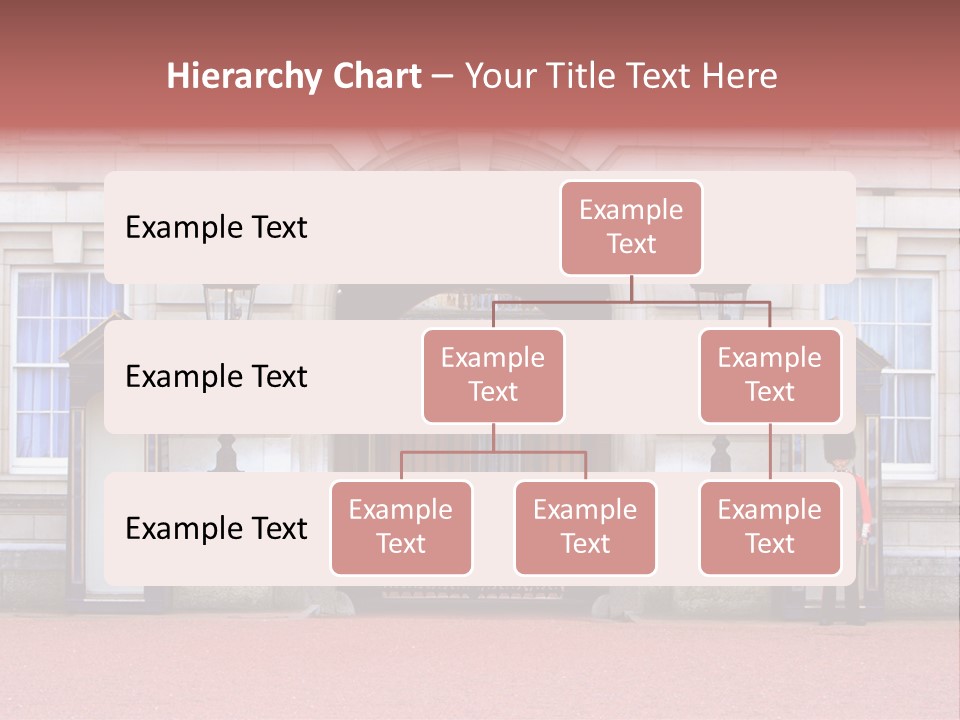 Hierarchy Chart – Your Title Text Here

Example Text

Example Text

Example Text

Example Text

Example Text

Example Text

Example Text

Example Text

Example Text